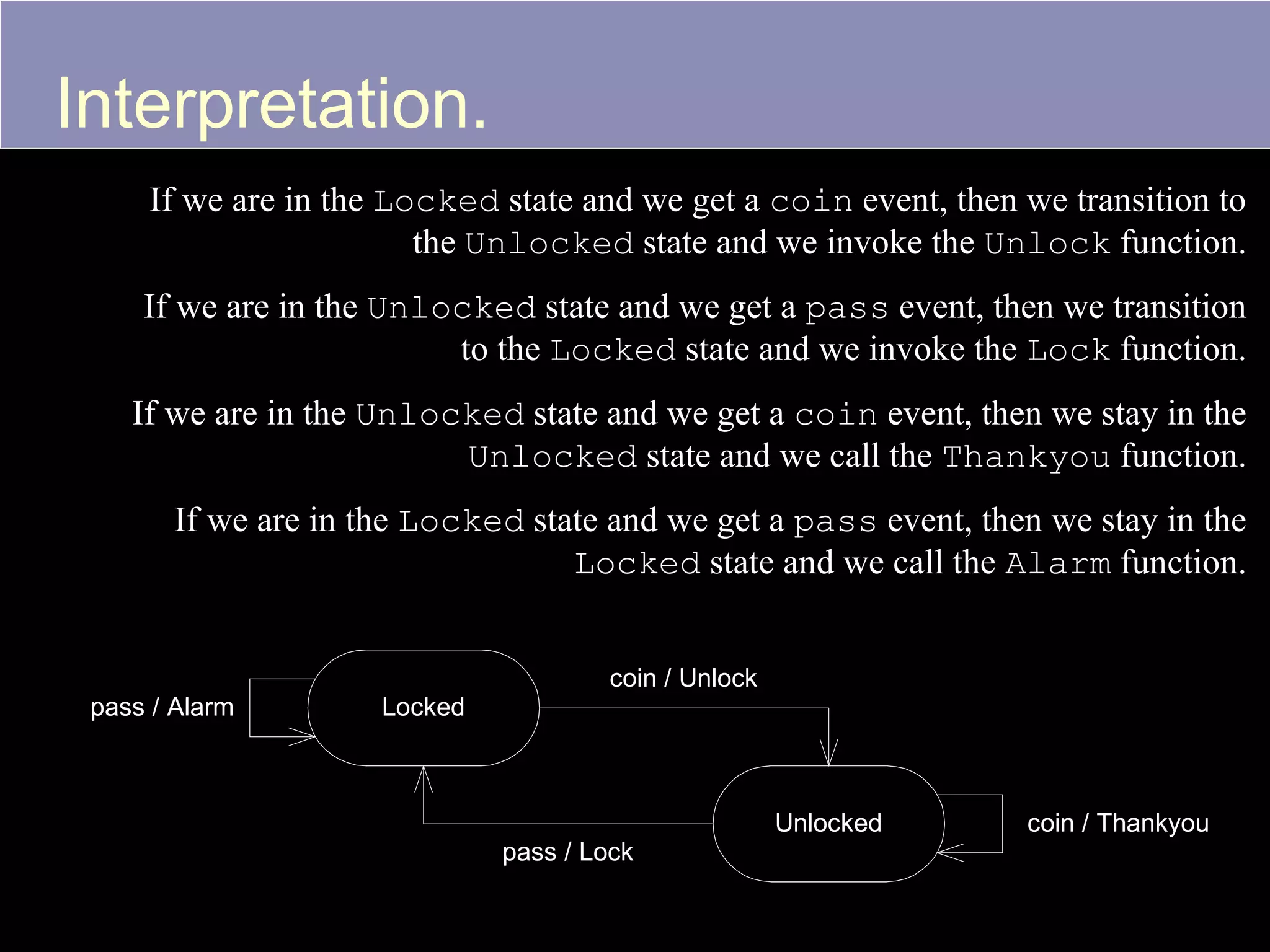 Interpretation.

If we are in the Locked state and we get a coin event, then we transition to the Unlocked state and we invoke the Unlock function.

If we are in the Unlocked state and we get a pass event, then we transition to the Locked state and we invoke the Lock function.

If we are in the Unlocked state and we get a coin event, then we stay in the Unlocked state and we call the Thankyou function.

If we are in the Locked state and we get a pass event, then we stay in the Locked state and we call the Alarm function.

pass / Alarm

Locked

coin / Unlock

Unlocked

coin / Thankyou

pass / Lock